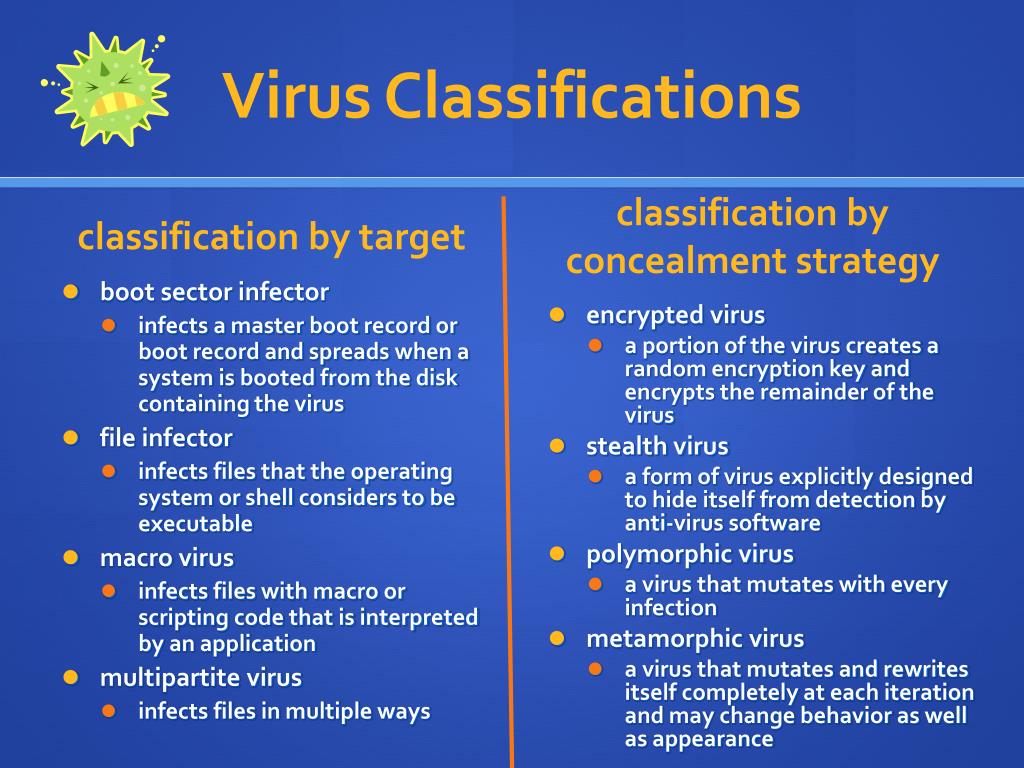 Virus Classifications

classification by target

- boot sector infector
  - infects a master boot record or boot record and spreads when a system is booted from the disk containing the virus
- file infector
  - infects files that the operating system or shell considers to be executable
- macro virus
  - infects files with macro or scripting code that is interpreted by an application
- multipartite virus
  - infects files in multiple ways

classification by concealment strategy

- encrypted virus
  - a portion of the virus creates a random encryption key and encrypts the remainder of the virus
- stealth virus
  - a form of virus explicitly designed to hide itself from detection by anti-virus software
- polymorphic virus
  - a virus that mutates with every infection
- metamorphic virus
  - a virus that mutates and rewrites itself completely at each iteration and may change behavior as well as appearance